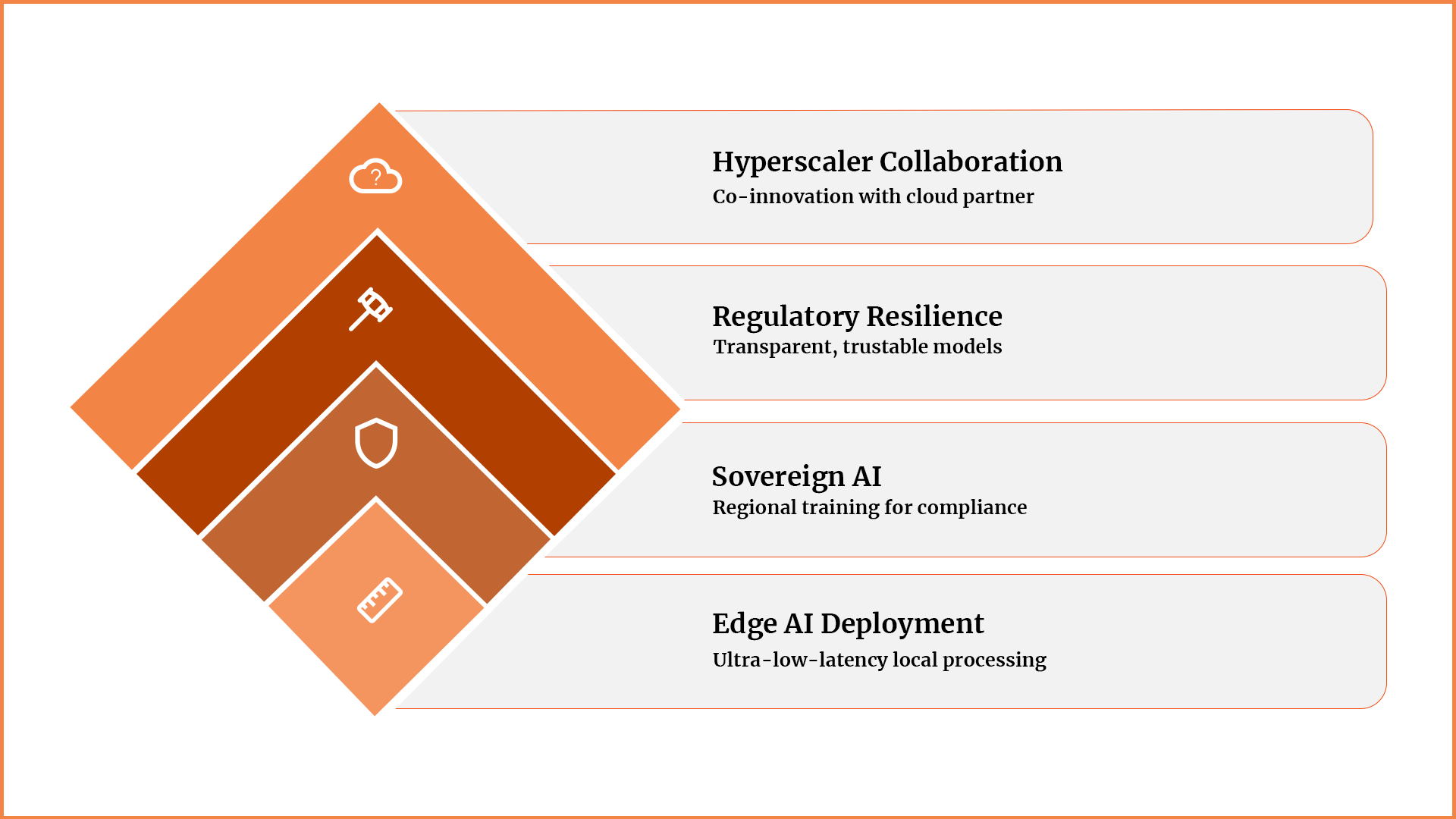 Hyperscaler Collaboration
Co-innovation with cloud partner

Regulatory Resilience
Transparent, trustable models

Sovereign AI
Regional training for compliance

Edge AI Deployment
Ultra-low-latency local processing